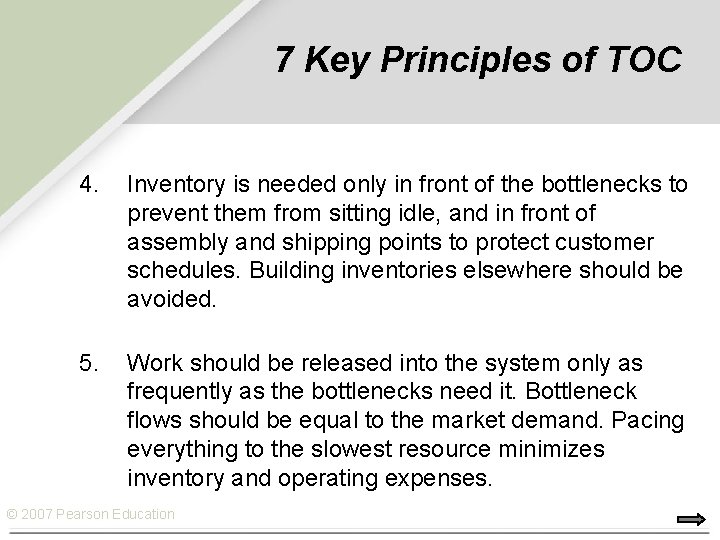 7 Key Principles of TOC

4. Inventory is needed only in front of the bottlenecks to prevent them from sitting idle, and in front of assembly and shipping points to protect customer schedules. Building inventories elsewhere should be avoided.

5. Work should be released into the system only as frequently as the bottlenecks need it. Bottleneck flows should be equal to the market demand. Pacing everything to the slowest resource minimizes inventory and operating expenses.

© 2007 Pearson Education